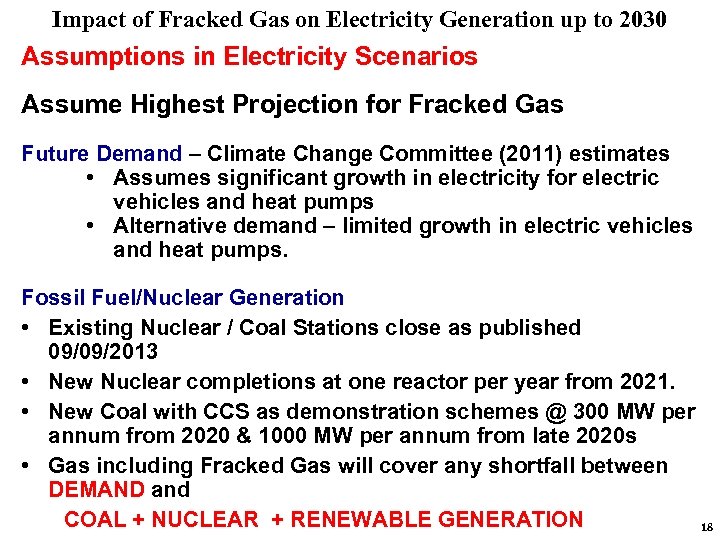 Impact of Fracked Gas on Electricity Generation up to 2030

Assumptions in Electricity Scenarios

Assume Highest Projection for Fracked Gas

Future Demand – Climate Change Committee (2011) estimates
• Assumes significant growth in electricity for electric vehicles and heat pumps
• Alternative demand – limited growth in electric vehicles and heat pumps.

Fossil Fuel/Nuclear Generation
• Existing Nuclear / Coal Stations close as published 09/09/2013
• New Nuclear completions at one reactor per year from 2021.
• New Coal with CCS as demonstration schemes @ 300 MW per annum from 2020 & 1000 MW per annum from late 2020s
• Gas including Fracked Gas will cover any shortfall between DEMAND and

COAL + NUCLEAR + RENEWABLE GENERATION

18